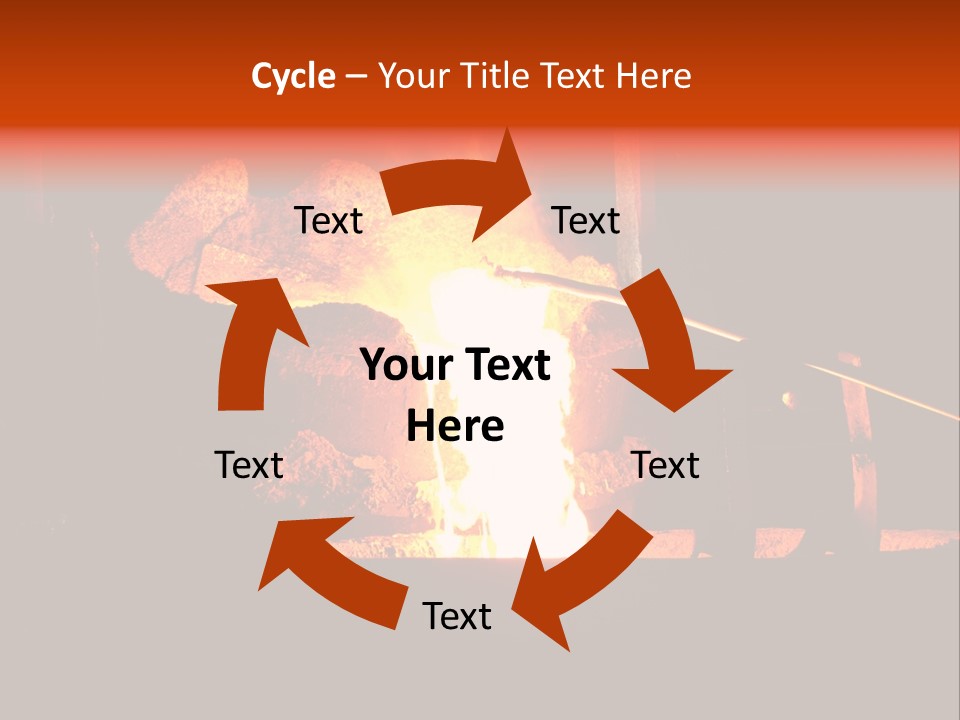 Cycle – Your Title Text Here

Text

Text

Your Text Here

Text

Text

Text